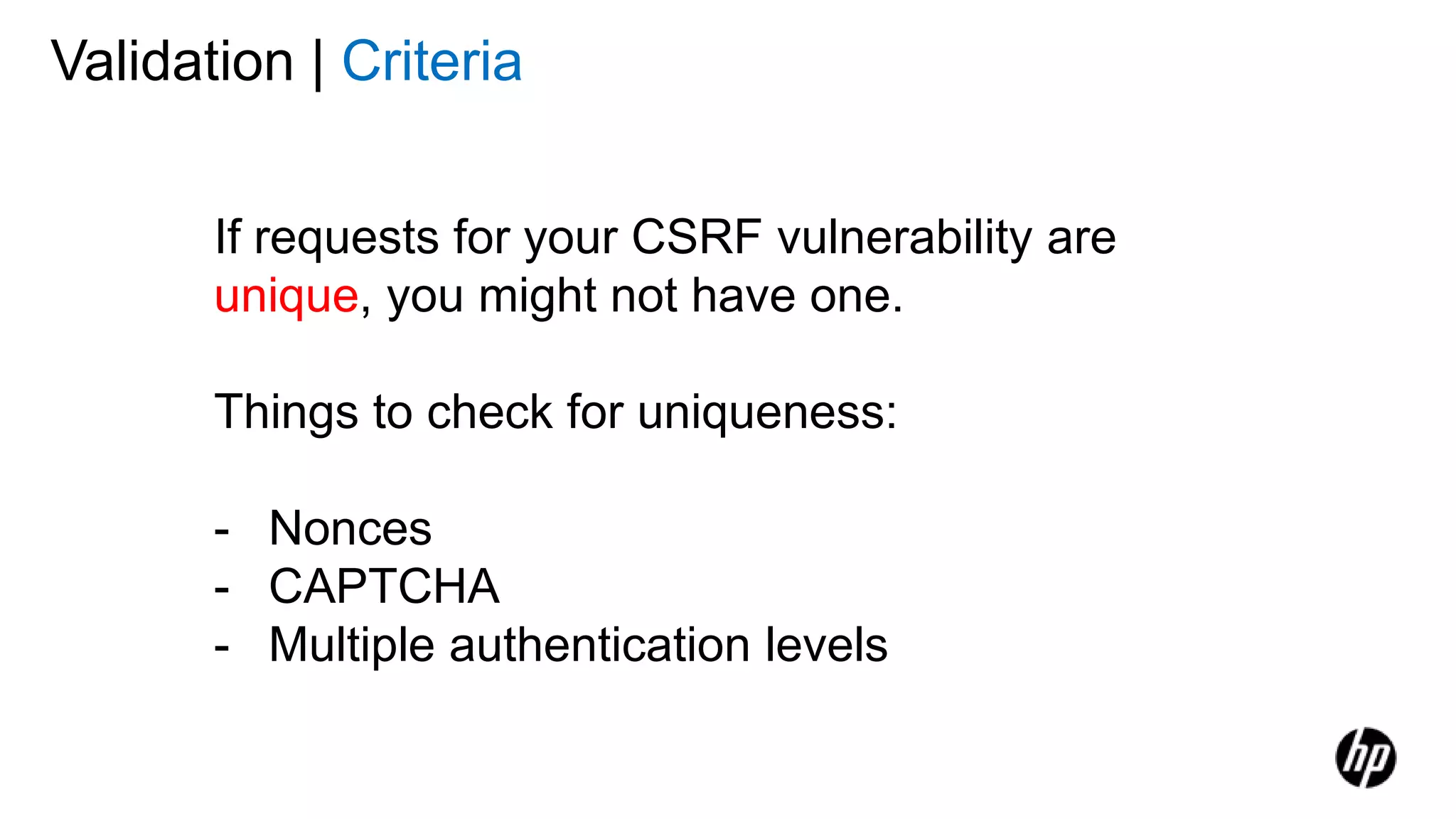 Validation | Criteria

If requests for your CSRF vulnerability are unique, you might not have one.

Things to check for uniqueness:

- Nonces
- CAPTCHA
- Multiple authentication levels

hp